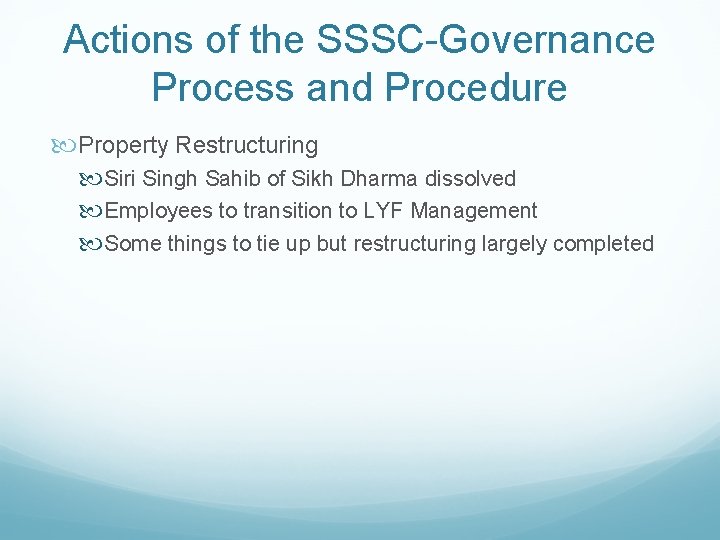 Actions of the SSSC-Governance Process and Procedure

Property Restructuring

Siri Singh Sahib of Sikh Dharma dissolved

Employees to transition to LYF Management

Some things to tie up but restructuring largely completed